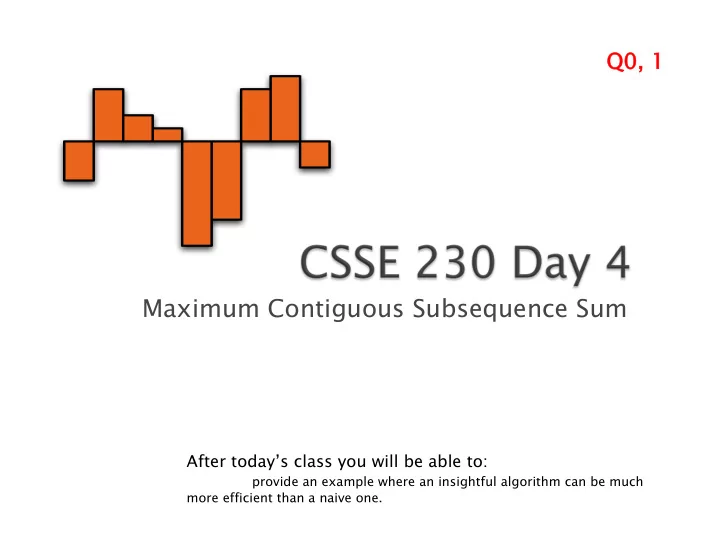 Q0, 1

CSSE 230 Day 4

Maximum Contiguous Subsequence Sum

After today's class you will be able to:

provide an example where an insightful algorithm can be much more efficient than a naive one.